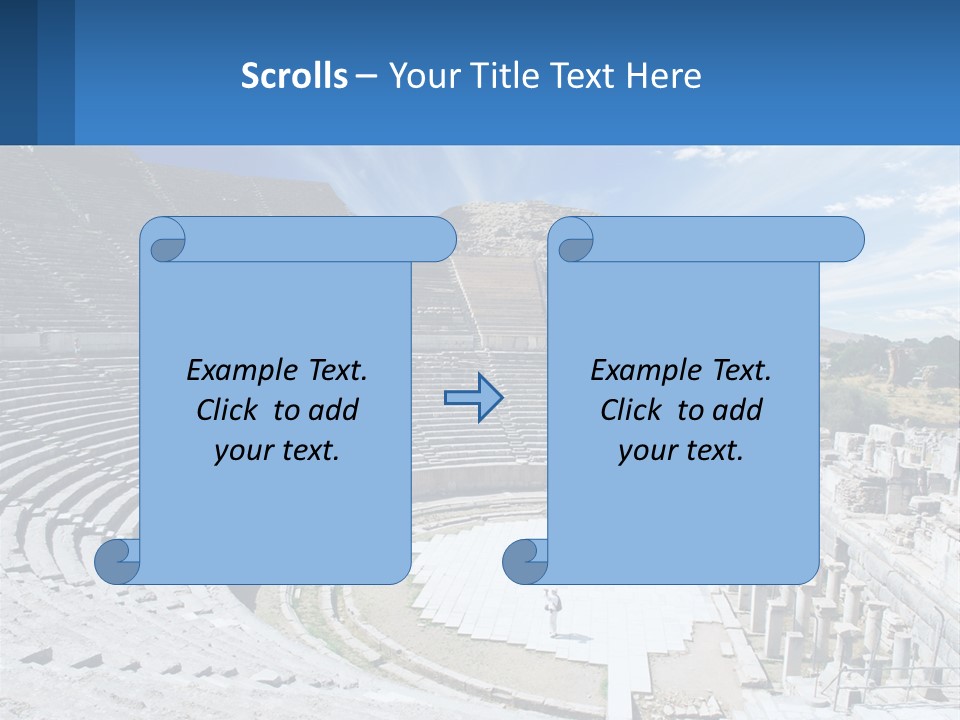 Scrolls – Your Title Text Here

Example Text. Click to add your text.

Example Text. Click to add your text.